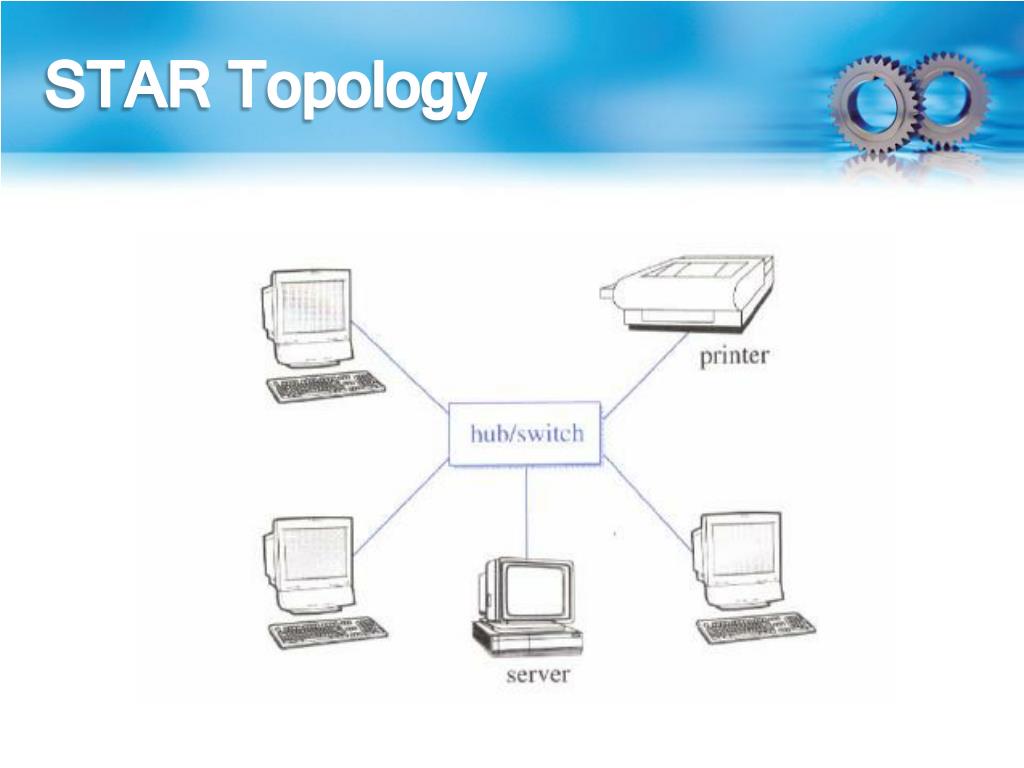 STAR Topology

printer

hub/switch

server